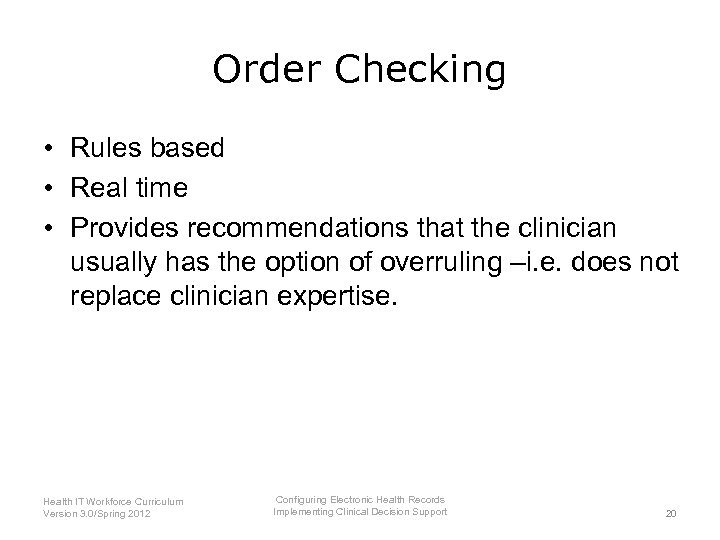 Order Checking

• Rules based
• Real time
• Provides recommendations that the clinician usually has the option of overruling –i.e. does not replace clinician expertise.

Health IT Workforce Curriculum
Version 3.0/Spring 2012

Configuring Electronic Health Records
Implementing Clinical Decision Support

20